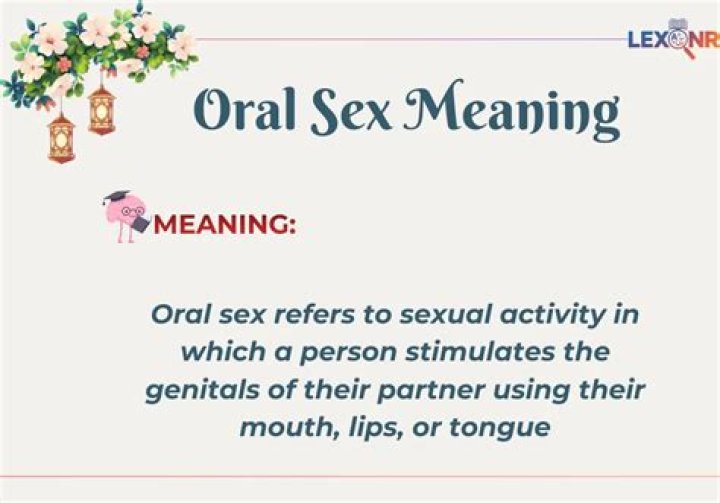 LEXONR

Oral Sex Meaning

MEANING:

Oral sex refers to sexual activity in which a person stimulates the genitals of their partner using their mouth, lips, or tongue